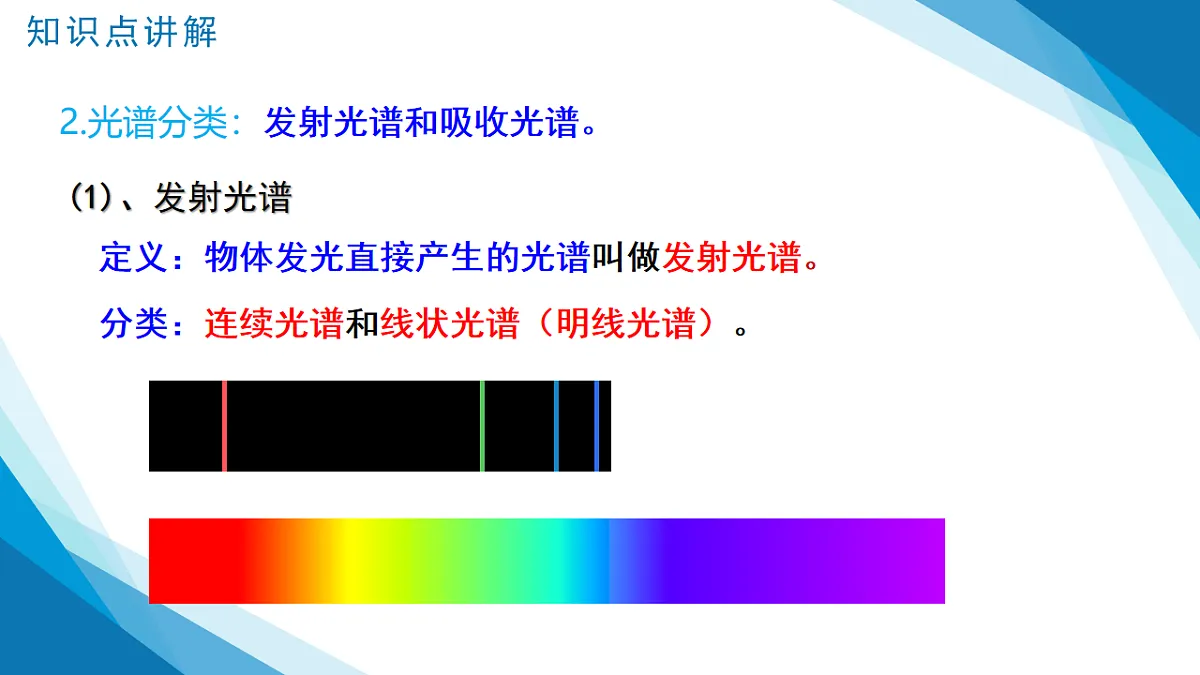 知识点讲解

2.光谱分类：发射光谱和吸收光谱。

（1）、发射光谱

定义：物体发光直接产生的光谱叫做发射光谱。

分类：连续光谱和线状光谱（明线光谱）。